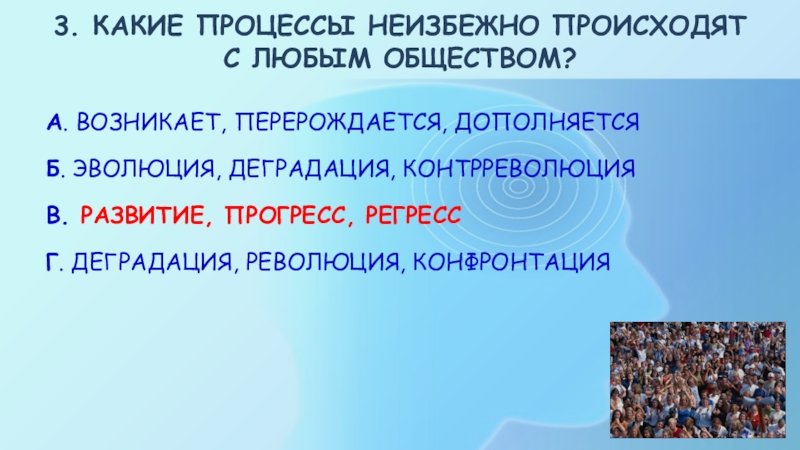 3. КАКИЕ ПРОЦЕССЫ НЕИЗБЕЖНО ПРОИСХОДЯТ С ЛЮБЫМ ОБЩЕСТВОМ?

А. ВОЗНИКАЕТ, ПЕРЕРОЖДАЕТСЯ, ДОПОЛНЯЕТСЯ

Б. ЭВОЛЮЦИЯ, ДЕГРАДАЦИЯ, КОНТРРЕВОЛЮЦИЯ

В. РАЗВИТИЕ, ПРОГРЕСС, РЕГРЕСС

Г. ДЕГРАДАЦИЯ, РЕВОЛЮЦИЯ, КОНФРОНТАЦИЯ